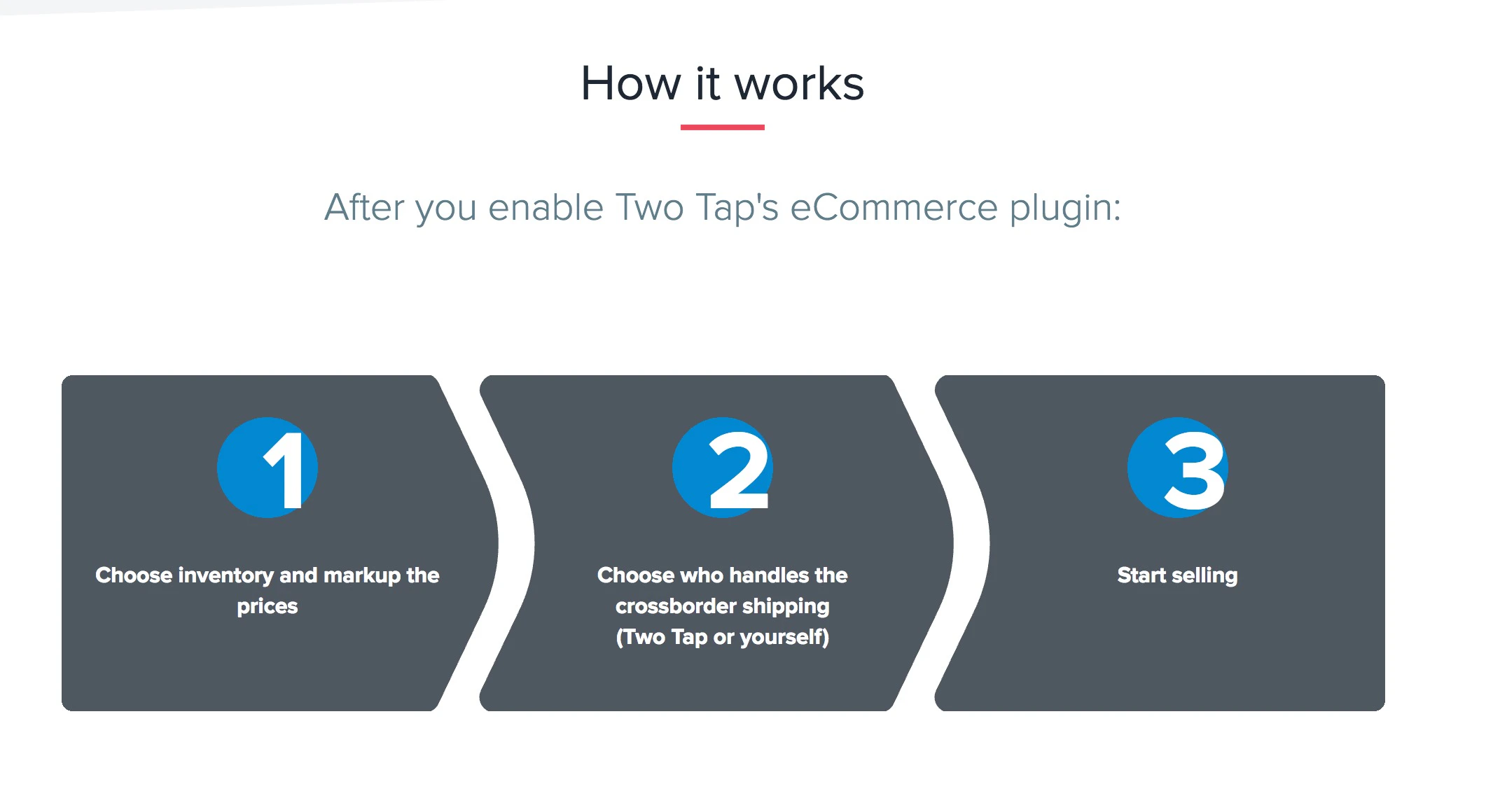 How it works

After you enable Two Tap's eCommerce plugin:

1

Choose inventory and markup the prices

2

Choose who handles the crossborder shipping (Two Tap or yourself)

3

Start selling